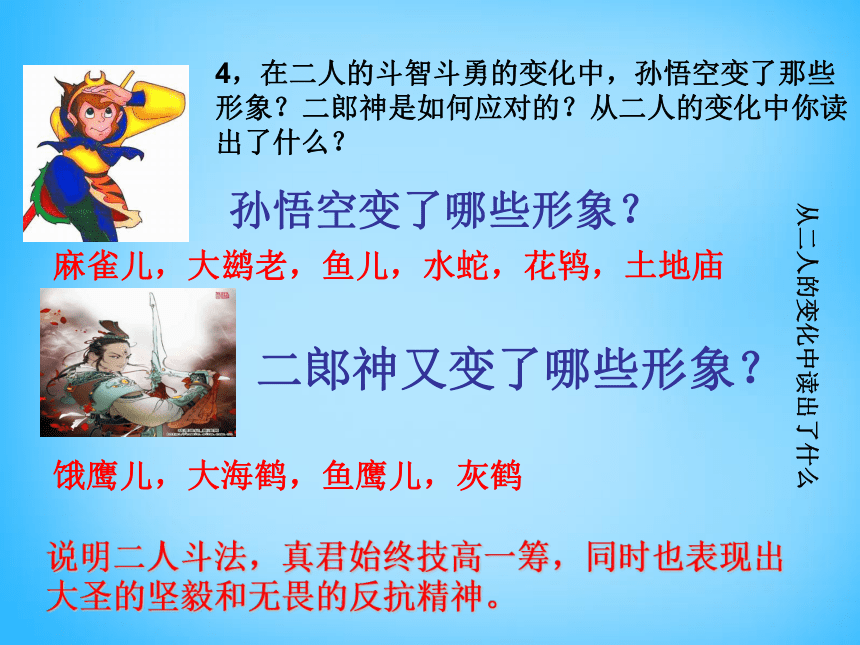 4，在二人的斗智斗勇的变化中，孙悟空变了那些形象？二郎神是如何应对的？从二人的变化中你读出了什么？

孙悟空变了哪些形象？

麻雀儿，大鹚老，鱼儿，水蛇，花鸨，土地庙

二郎神又变了哪些形象？

饿鹰儿，大海鹤，鱼鹰儿，灰鹤

说明二人斗法，真君始终技高一筹，同时也表现出大圣的坚毅和无畏的反抗精神。

从二人的变化中读出了什么